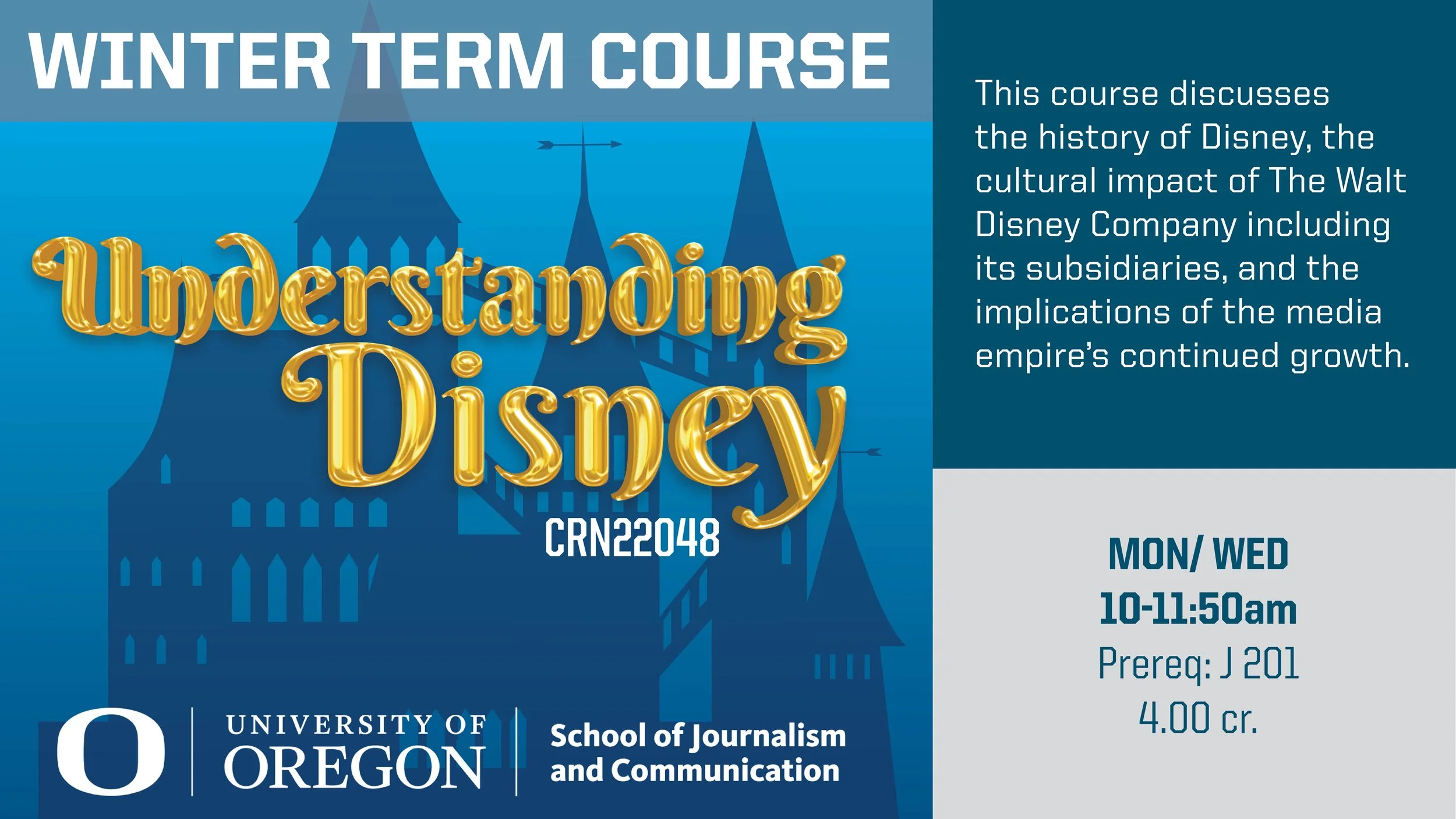 WINTER TERM COURSE

Understanding Disney

CRN22048

O UNIVERSITY OF OREGON

School of Journalism and Communication

This course discusses the history of Disney, the cultural impact of The Walt Disney Company including its subsidiaries, and the implications of the media empire's continued growth.

MON/ WED
10-11:50am
Prereq: J 201
4.00 cr.